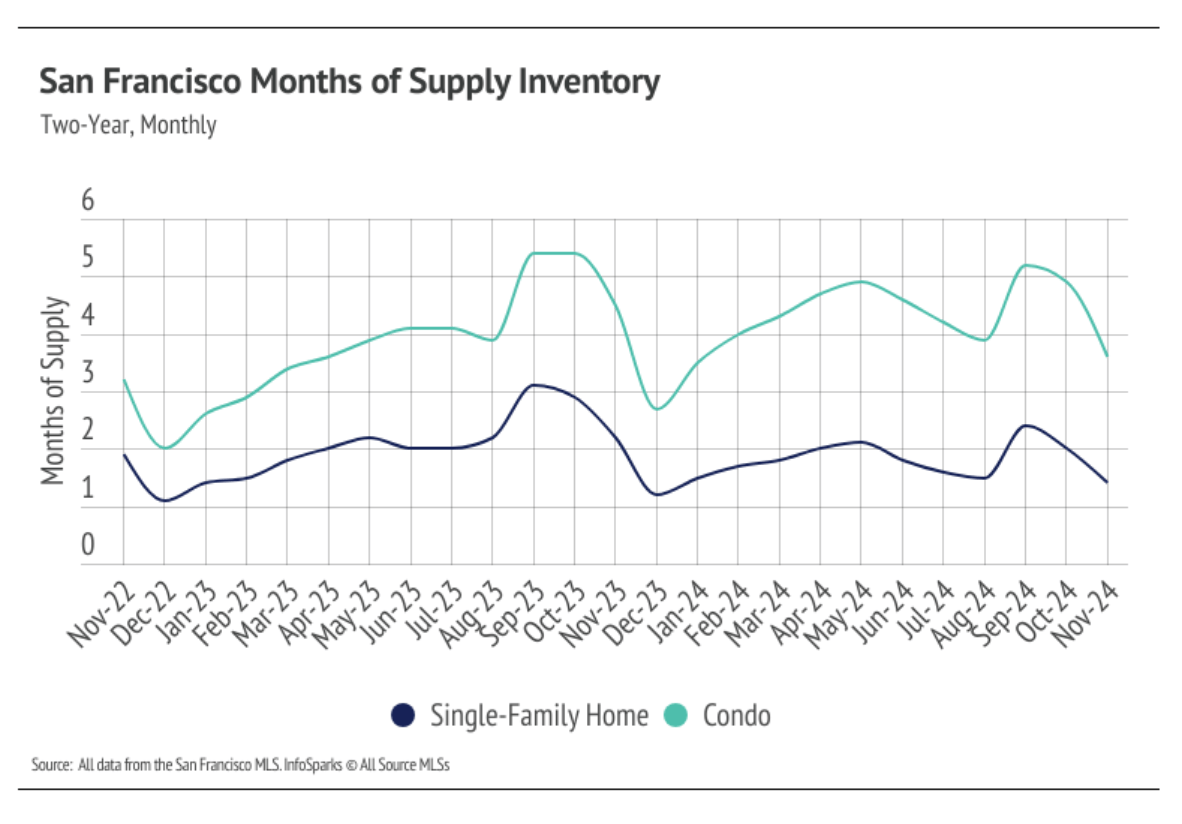 San Francisco Months of Supply Inventory
Two-Year, Monthly

Months of Supply

6
5
4
3
2
1
0

Nov-22
Dec-22
Jan-23
Feb-23
Mar-23
Apr-23
May-23
Jun-23
Jul-23
Aug-23
Sep-23
Oct-23
Nov-23
Dec-23
Jan-24
Feb-24
Mar-24
Apr-24
May-24
Jun-24
Jul-24
Aug-24
Sep-24
Oct-24
Nov-24

Single-Family Home
Condo

Source: All data from the San Francisco MLS. InfoSparks © All Source MLSs